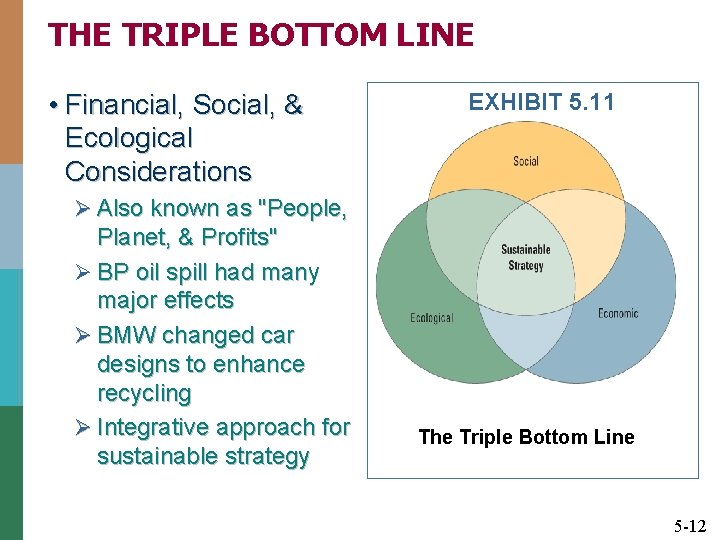 THE TRIPLE BOTTOM LINE

• Financial, Social, & Ecological Considerations
➢ Also known as "People, Planet, & Profits"
➢ BP oil spill had many major effects
➢ BMW changed car designs to enhance recycling
➢ Integrative approach for sustainable strategy

EXHIBIT 5.11

Social

Sustainable Strategy

Ecological

Economic

The Triple Bottom Line

5-12